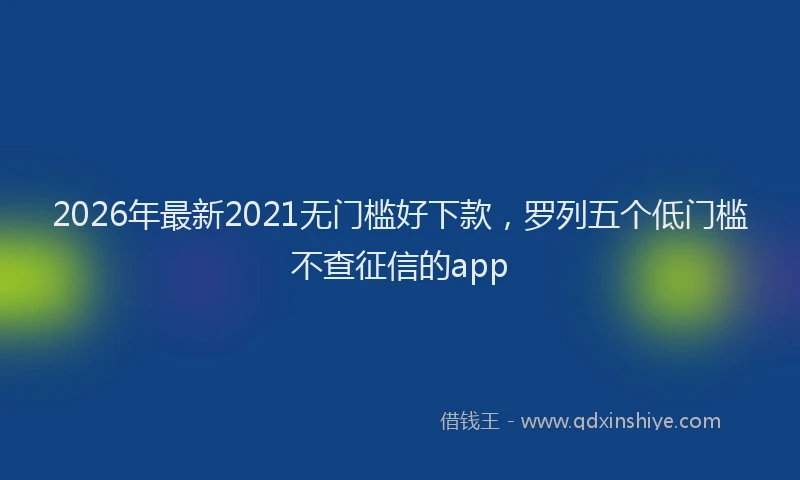 2026年最新2021无门槛好下款，罗列五个低门槛不查征信的app

借钱王 - www.qdxinshiye.com